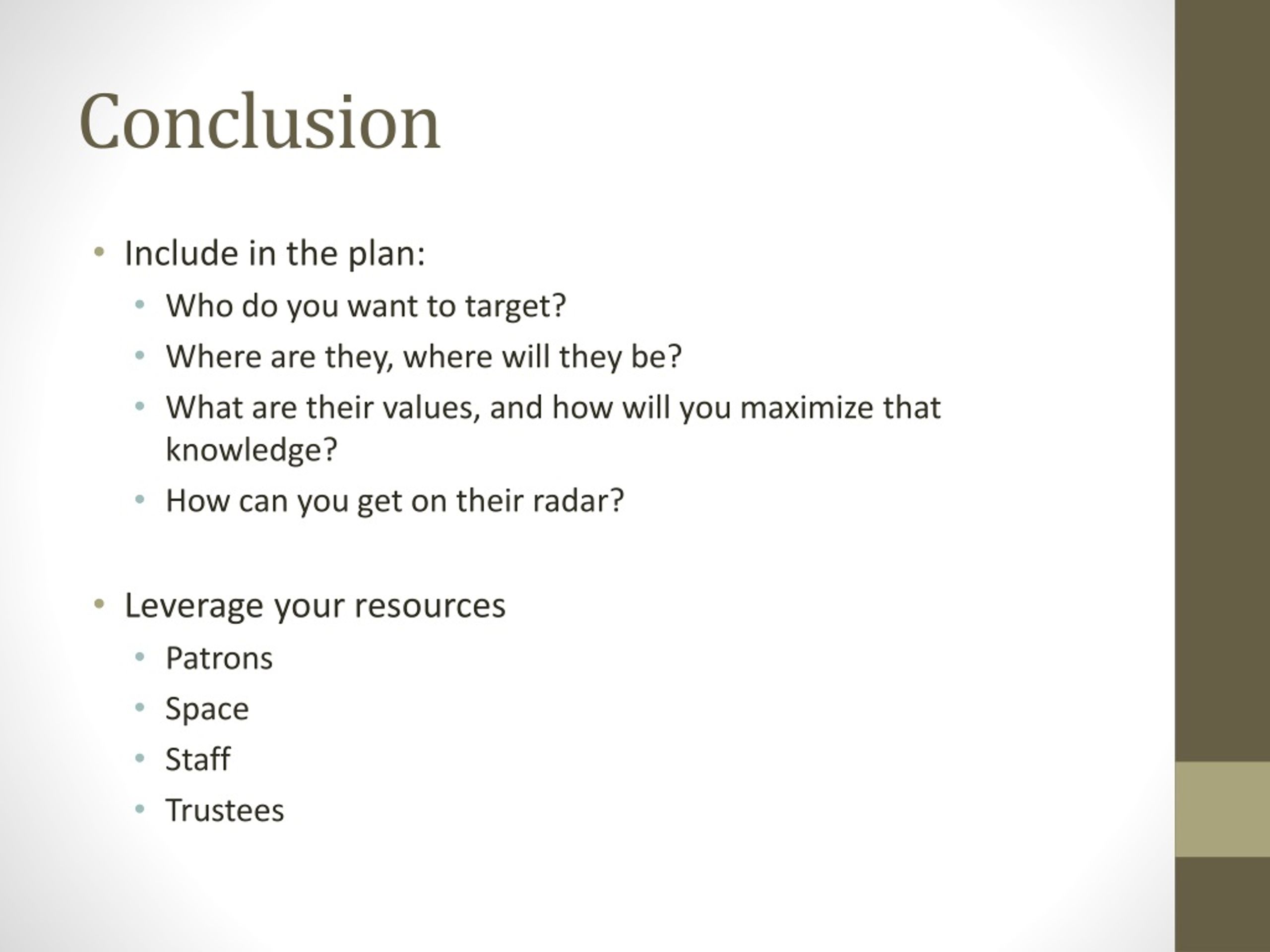 Conclusion

• Include in the plan:
  • Who do you want to target?
  • Where are they, where will they be?
  • What are their values, and how will you maximize that knowledge?
  • How can you get on their radar?

• Leverage your resources
  • Patrons
  • Space
  • Staff
  • Trustees